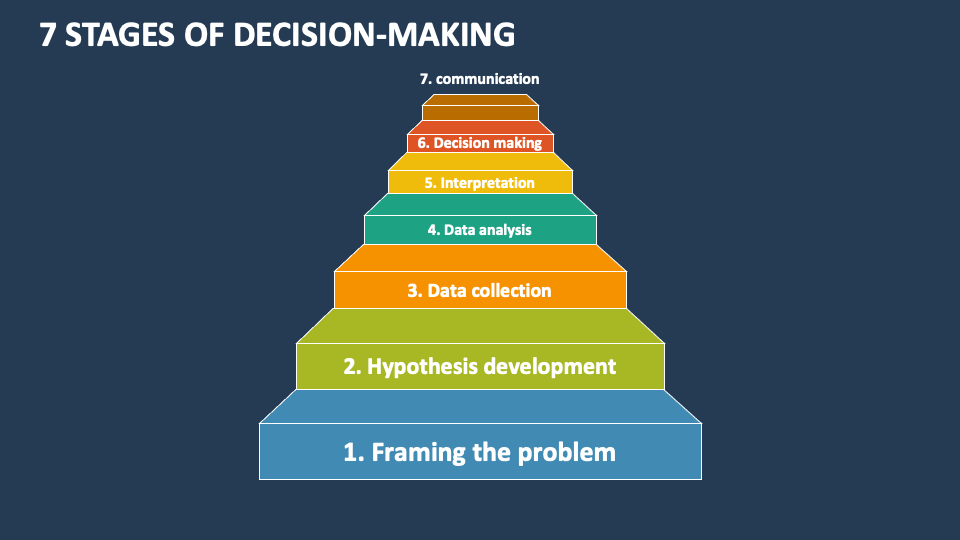 7 STAGES OF DECISION-MAKING

7. communication

6. Decision making

5. Interpretation

4. Data analysis

3. Data collection

2. Hypothesis development

1. Framing the problem